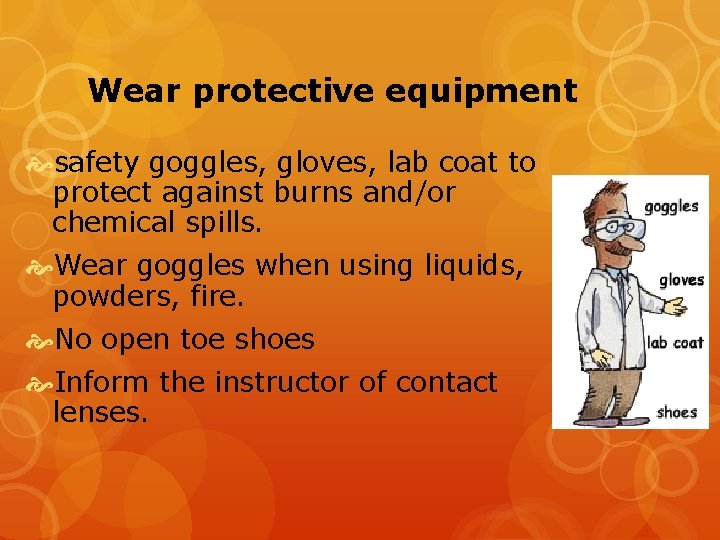 Wear protective equipment

safety goggles, gloves, lab coat to protect against burns and/or chemical spills.

Wear goggles when using liquids, powders, fire.

No open toe shoes

Inform the instructor of contact lenses.

goggles

gloves

lab coat

shoes